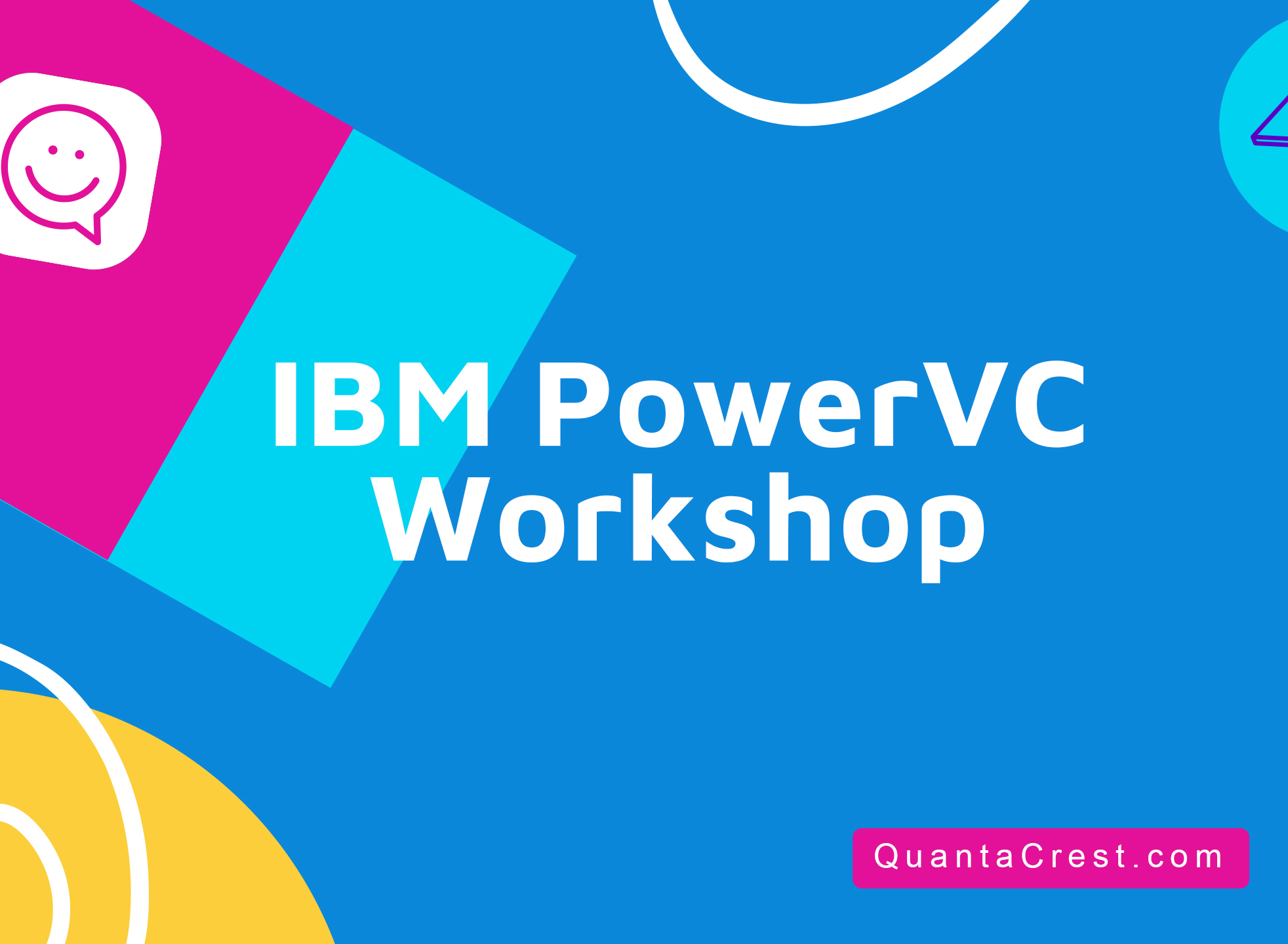 IBM PowerVC Workshop

QuantaCrest.com